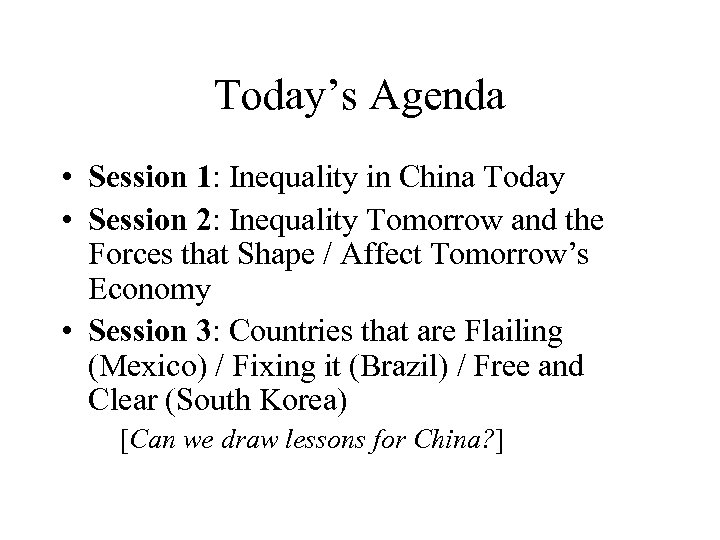 Today’s Agenda

• Session 1: Inequality in China Today
• Session 2: Inequality Tomorrow and the Forces that Shape / Affect Tomorrow’s Economy
• Session 3: Countries that are Flailing (Mexico) / Fixing it (Brazil) / Free and Clear (South Korea)

[Can we draw lessons for China?]